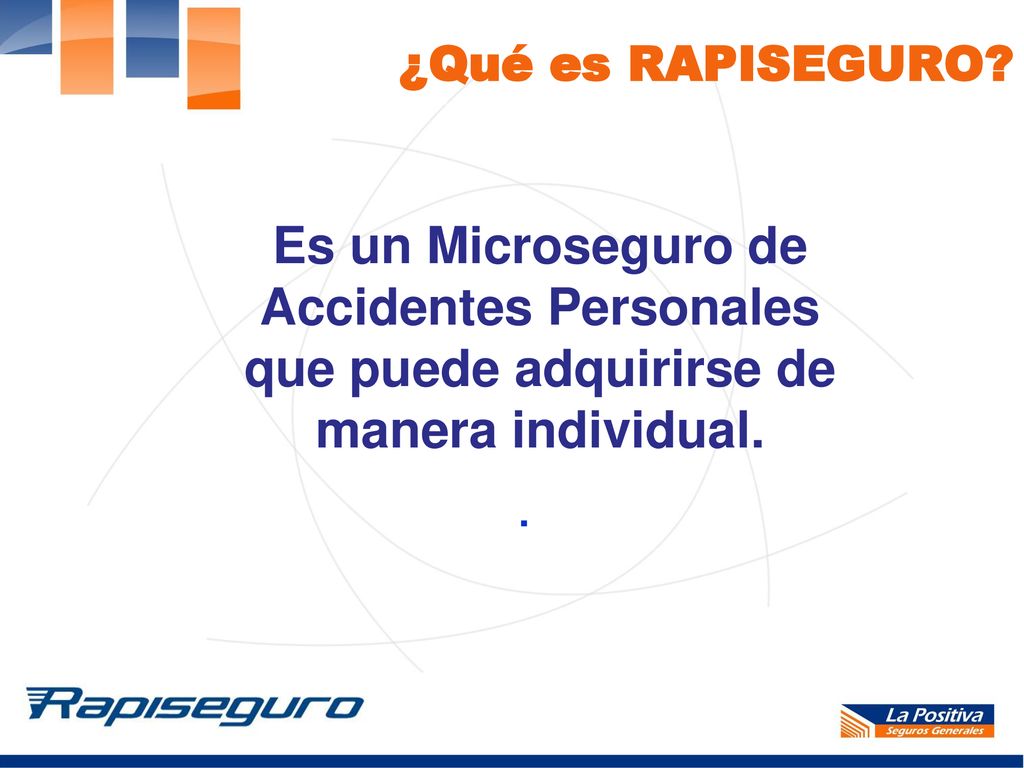 ¿Qué es RAPISEGURO?

Es un Microseguro de Accidentes Personales que puede adquirirse de manera individual.

.

Rapiseguro

La Positiva
Seguros Generales